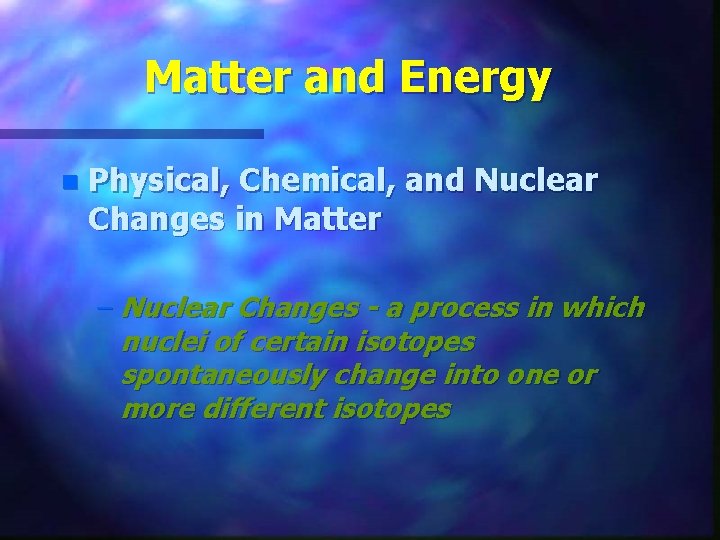 Matter and Energy

Physical, Chemical, and Nuclear Changes in Matter

– Nuclear Changes - a process in which nuclei of certain isotopes spontaneously change into one or more different isotopes